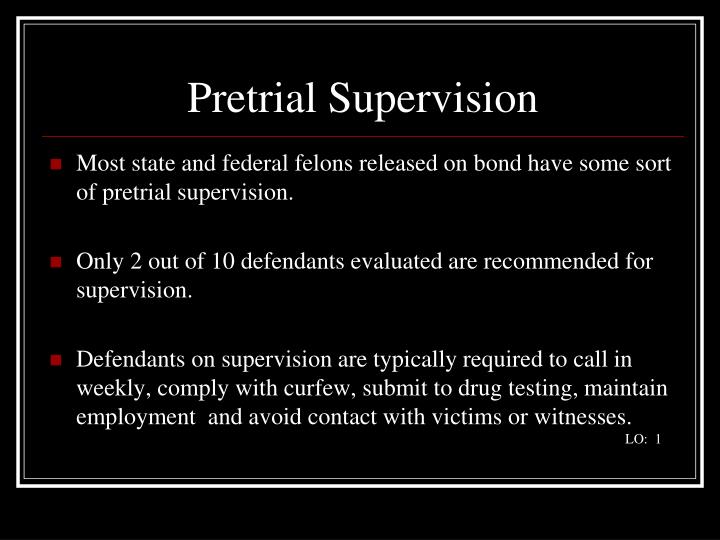 Pretrial Supervision

Most state and federal felons released on bond have some sort of pretrial supervision.

Only 2 out of 10 defendants evaluated are recommended for supervision.

Defendants on supervision are typically required to call in weekly, comply with curfew, submit to drug testing, maintain employment  and avoid contact with victims or witnesses.

LO:  1